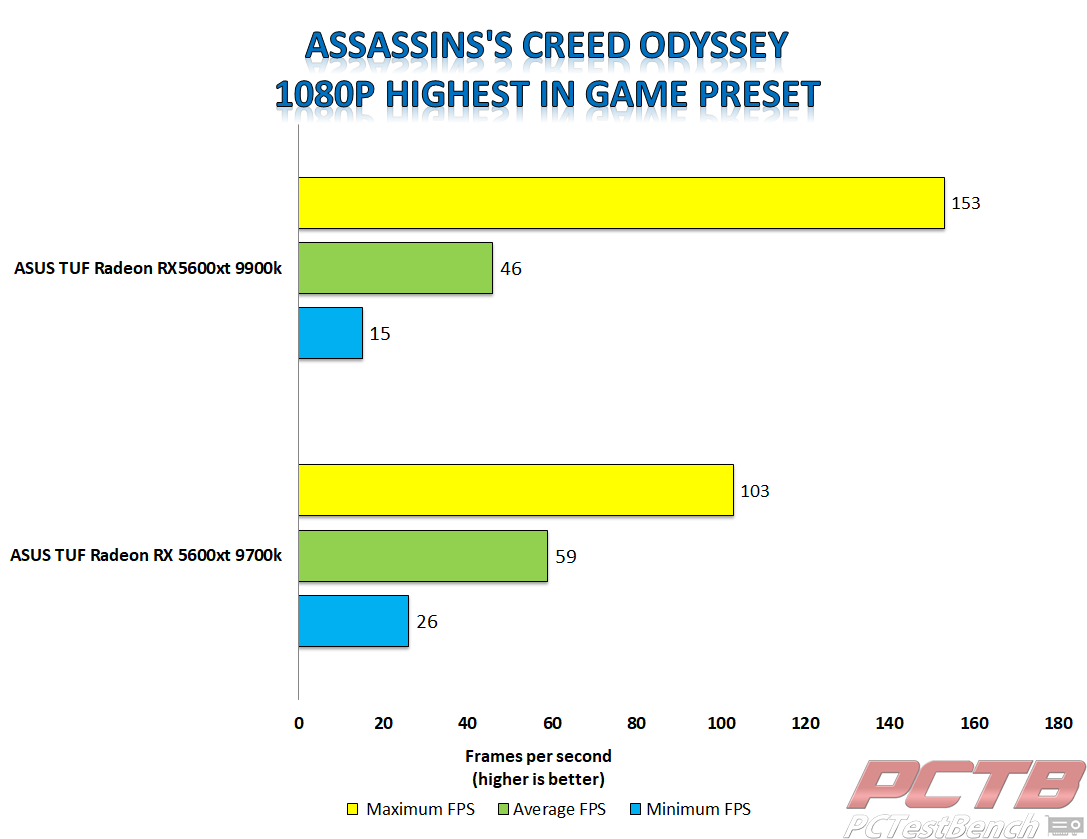 ASSASSINS'S CREED ODYSSEY
1080P HIGHEST IN GAME PRESET

ASUS TUF Radeon RX5600xt 9900k

153

46

15

ASUS TUF Radeon RX 5600xt 9700k

103

59

26

0 20 40 60 80 100 120 140 160 180

Frames per second
(higher is better)

Maximum FPS Average FPS Minimum FPS

PCTB
PCTestBench